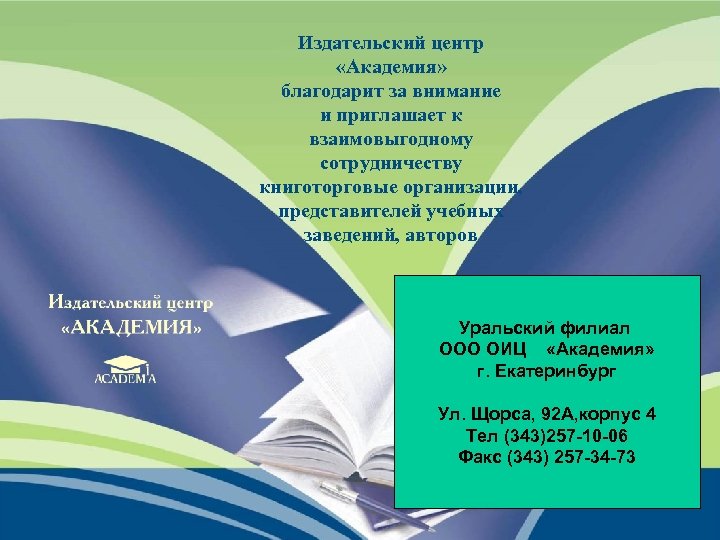 Издательский центр «Академия» благодарит за внимание и приглашает к взаимовыгодному сотрудничеству книготорговые организации, представителей учебных заведений, авторов

Издательский центр «АКАДЕМИЯ»

ACADEMA

Уральский филиал
ООО ОИЦ «Академия»
г. Екатеринбург

Ул. Щорса, 92А,корпус 4
Тел (343)257-10-06
Факс (343) 257-34-73